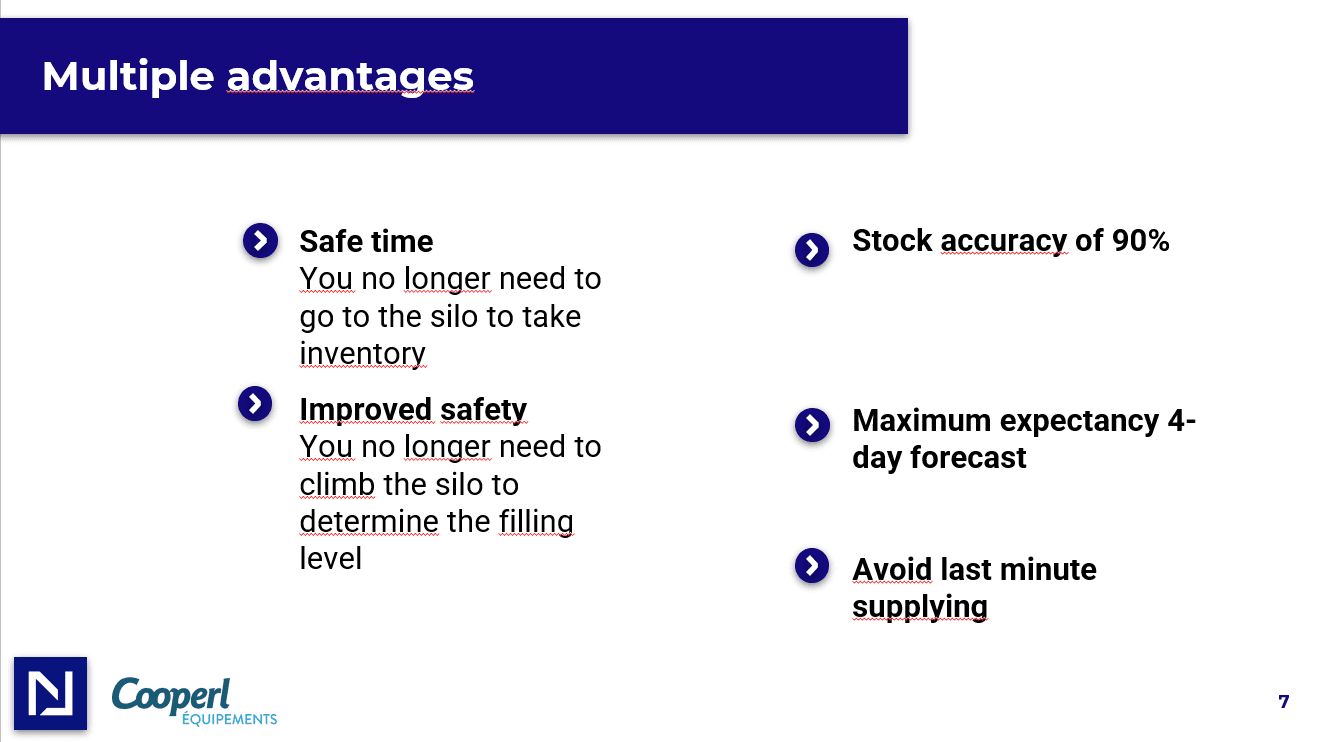 Multiple advantages

Safe time
You no longer need to go to the silo to take inventory

Improved safety
You no longer need to climb the silo to determine the filling level

Stock accuracy of 90%

Maximum expectancy 4-day forecast

Avoid last minute supplying

Cooperl
ÉQUIPEMENTS

7